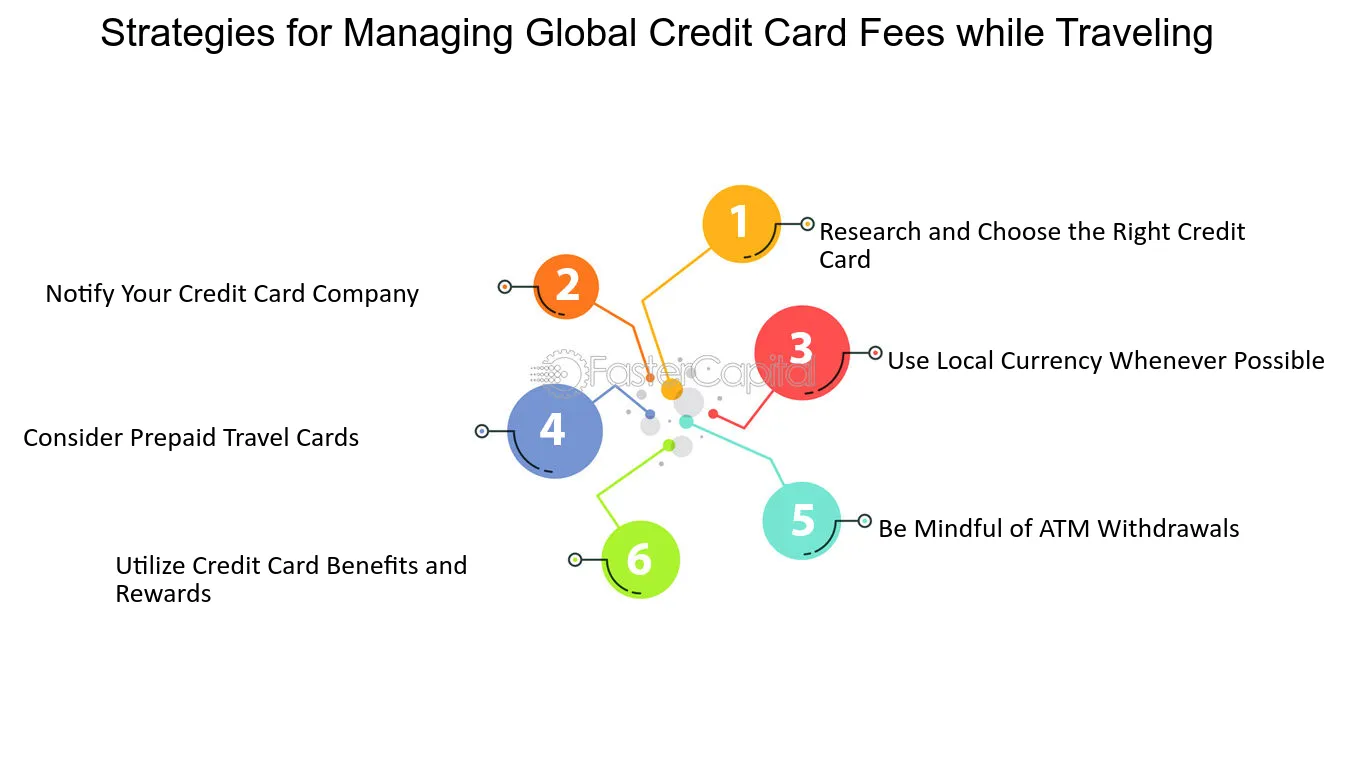 Strategies for Managing Global Credit Card Fees while Traveling

1 Research and Choose the Right Credit Card

2 Notify Your Credit Card Company

3 Use Local Currency Whenever Possible

4 Consider Prepaid Travel Cards

5 Be Mindful of ATM Withdrawals

6 Utilize Credit Card Benefits and Rewards

FasterCapital